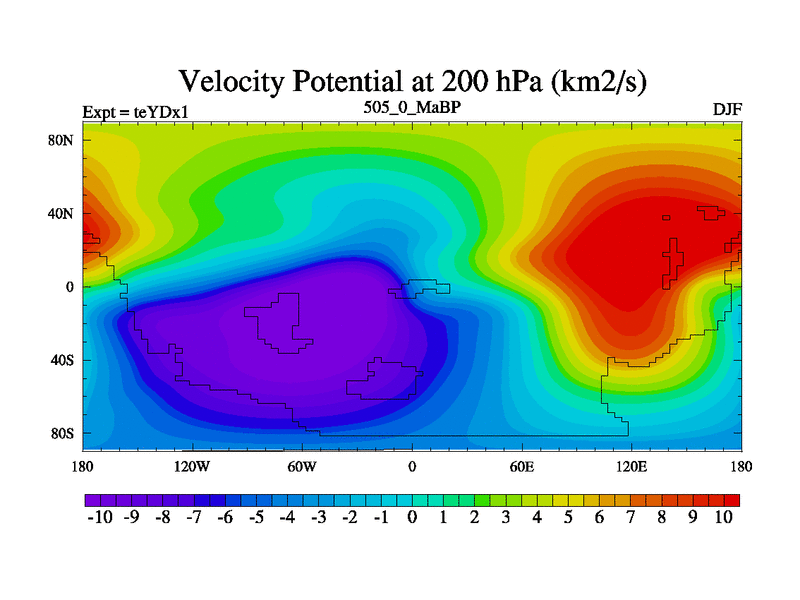 Velocity Potential at 200 hPa (km2/s)

Expt = teYDx1

505_0_MaBP

DJF

80N
40N
0
40S
80S

180 120W 60W 0 60E 120E 180

-10 -9 -8 -7 -6 -5 -4 -3 -2 -1 0 1 2 3 4 5 6 7 8 9 10